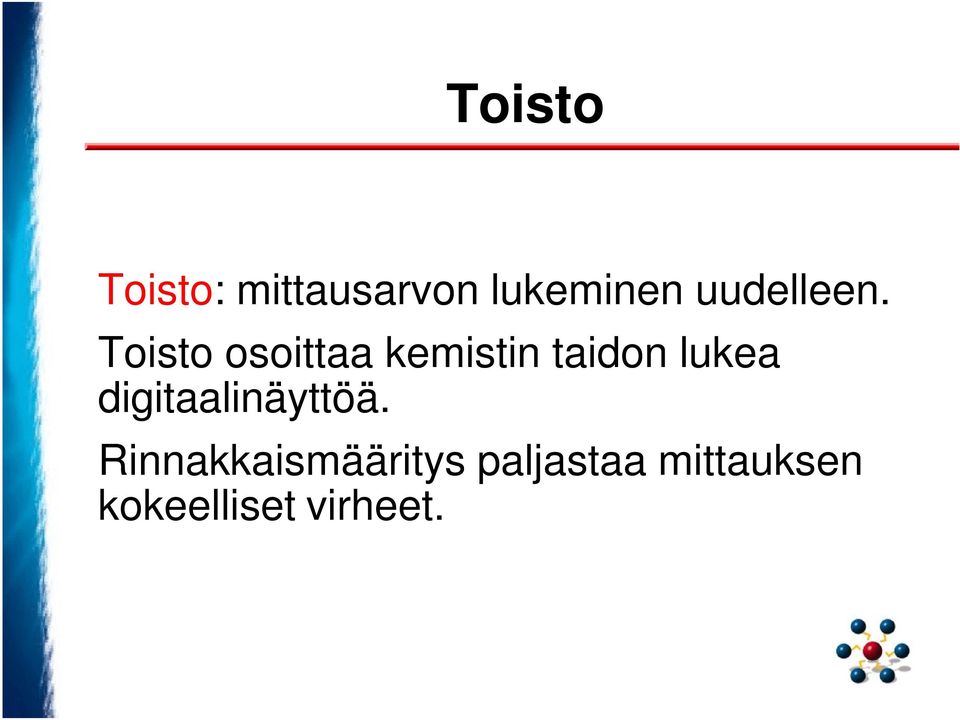 Toisto

Toisto: mittausarvon lukeminen uudelleen.

Toisto osoittaa kemistin taidon lukea digitaalinäyttöä.

Rinnakkaismääritys paljastaa mittauksen kokeelliset virheet.